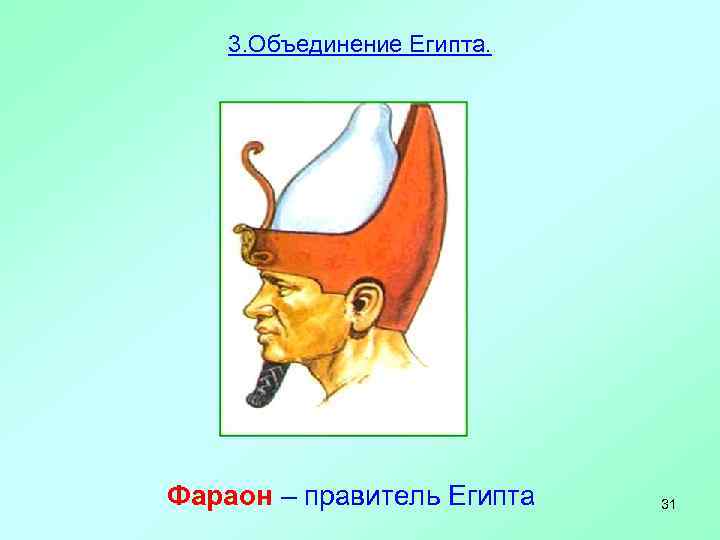 3.Объединение Египта.

Фараон – правитель Египта

31